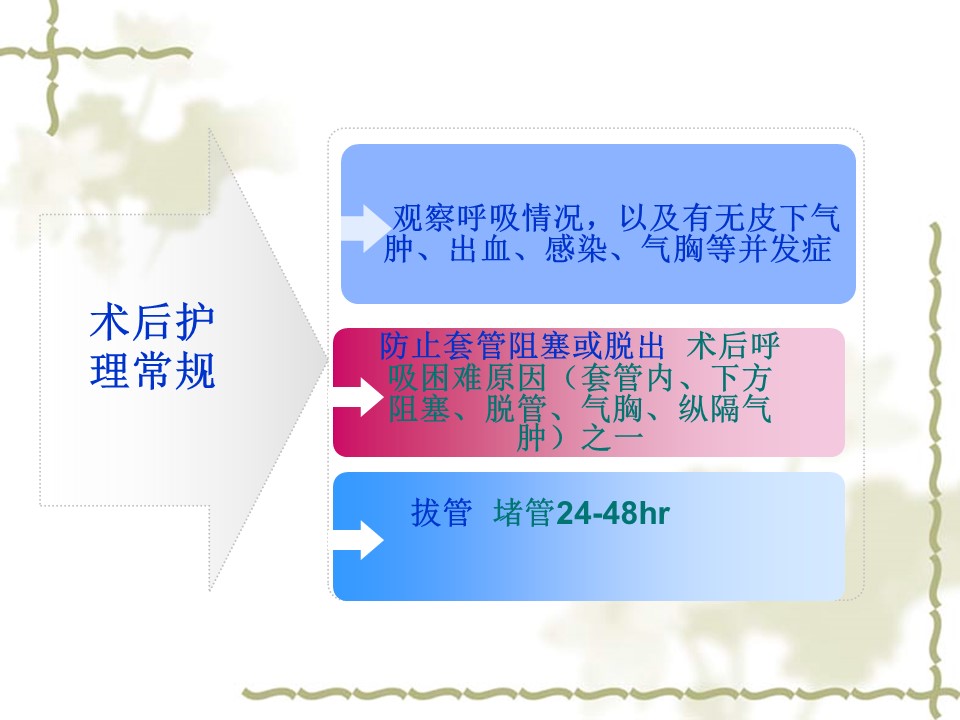 术后护理常规

观察呼吸情况，以及有无皮下气肿、出血、感染、气胸等并发症

防止套管阻塞或脱出 术后呼吸困难原因（套管内、下方阻塞、脱管、气胸、纵隔气肿）之一

拔管 堵管24-48hr